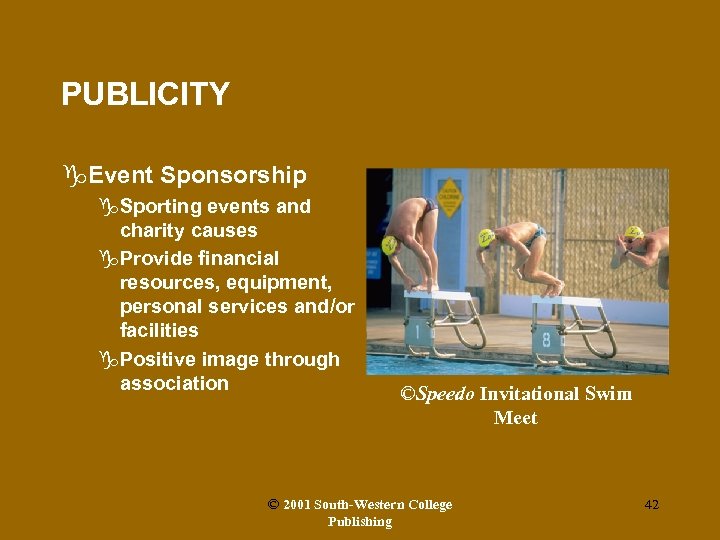 PUBLICITY

Event Sponsorship

Sporting events and charity causes

Provide financial resources, equipment, personal services and/or facilities

Positive image through association

1

8

©Speedo Invitational Swim Meet

© 2001 South-Western College Publishing

42